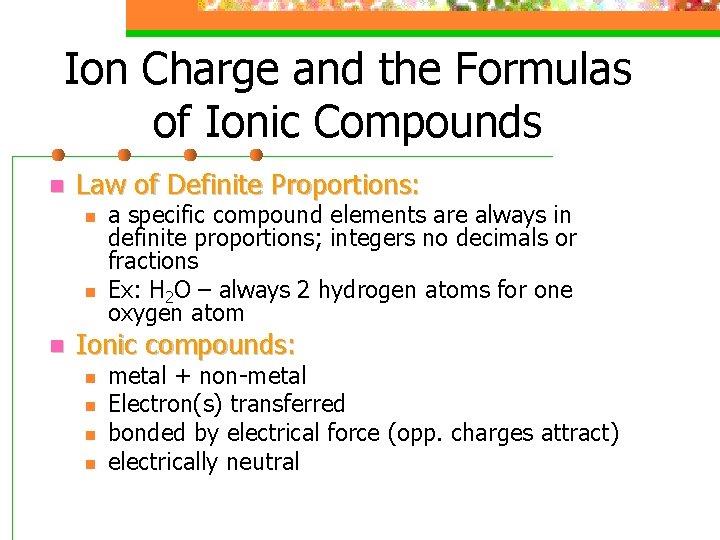 Ion Charge and the Formulas of Ionic Compounds

Law of Definite Proportions:

a specific compound elements are always in definite proportions; integers no decimals or fractions

Ex: $H_2O$ – always 2 hydrogen atoms for one oxygen atom

Ionic compounds:

metal + non-metal

Electron(s) transferred

bonded by electrical force (opp. charges attract)

electrically neutral